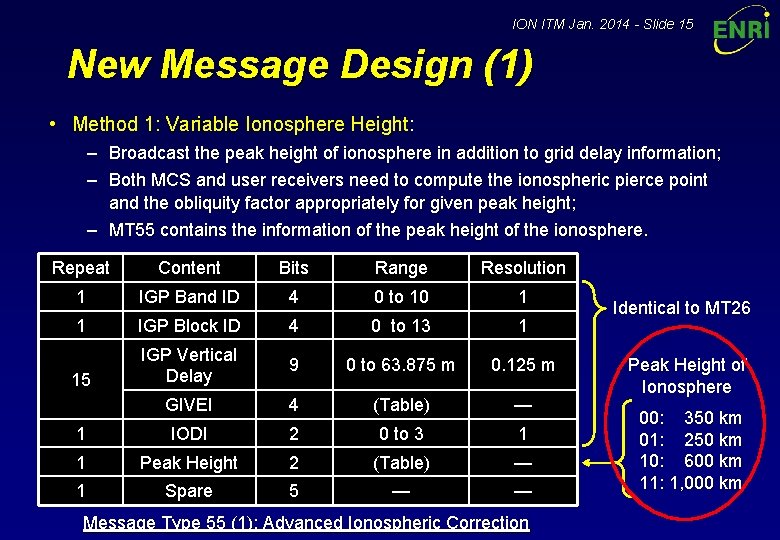 ION ITM Jan. 2014 - Slide 15

ENRI

New Message Design (1)

• Method 1: Variable Ionosphere Height:
 – Broadcast the peak height of ionosphere in addition to grid delay information;
 – Both MCS and user receivers need to compute the ionospheric pierce point and the obliquity factor appropriately for given peak height;
 – MT55 contains the information of the peak height of the ionosphere.

| Repeat | Content | Bits | Range | Resolution |
|---|---|---|---|---|
| 1 | IGP Band ID | 4 | 0 to 10 | 1 |
| 1 | IGP Block ID | 4 | 0 to 13 | 1 |
| 15 | IGP Vertical Delay | 9 | 0 to 63.875 m | 0.125 m |
| | GIVEI | 4 | (Table) | — |
| 1 | IODI | 2 | 0 to 3 | 1 |
| 1 | Peak Height | 2 | (Table) | — |
| 1 | Spare | 5 | — | — |

Identical to MT26

Peak Height of Ionosphere
00: 350 km
01: 250 km
10: 600 km
11: 1,000 km

Message Type 55 (1): Advanced Ionospheric Correction